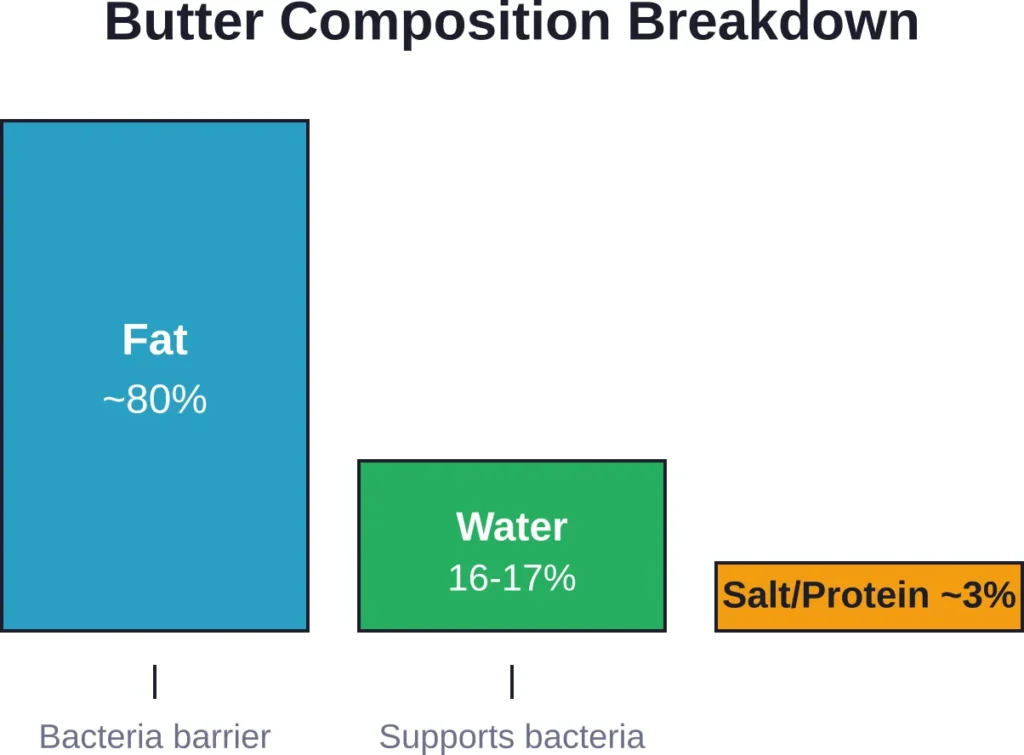 Butter Composition Breakdown

Fat
~80%

Water
16-17%

Salt/Protein ~3%

Bacteria barrier

Supports bacteria